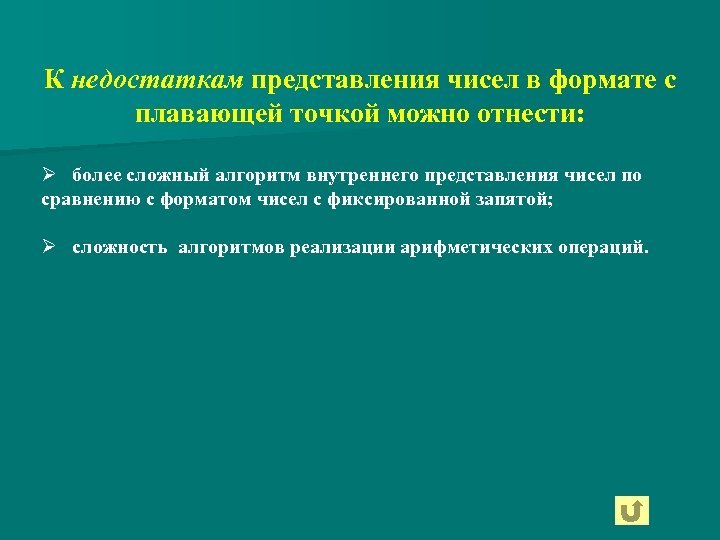 К недостаткам представления чисел в формате с плавающей точкой можно отнести:

➢ более сложный алгоритм внутреннего представления чисел по сравнению с форматом чисел с фиксированной запятой;

➢ сложность алгоритмов реализации арифметических операций.